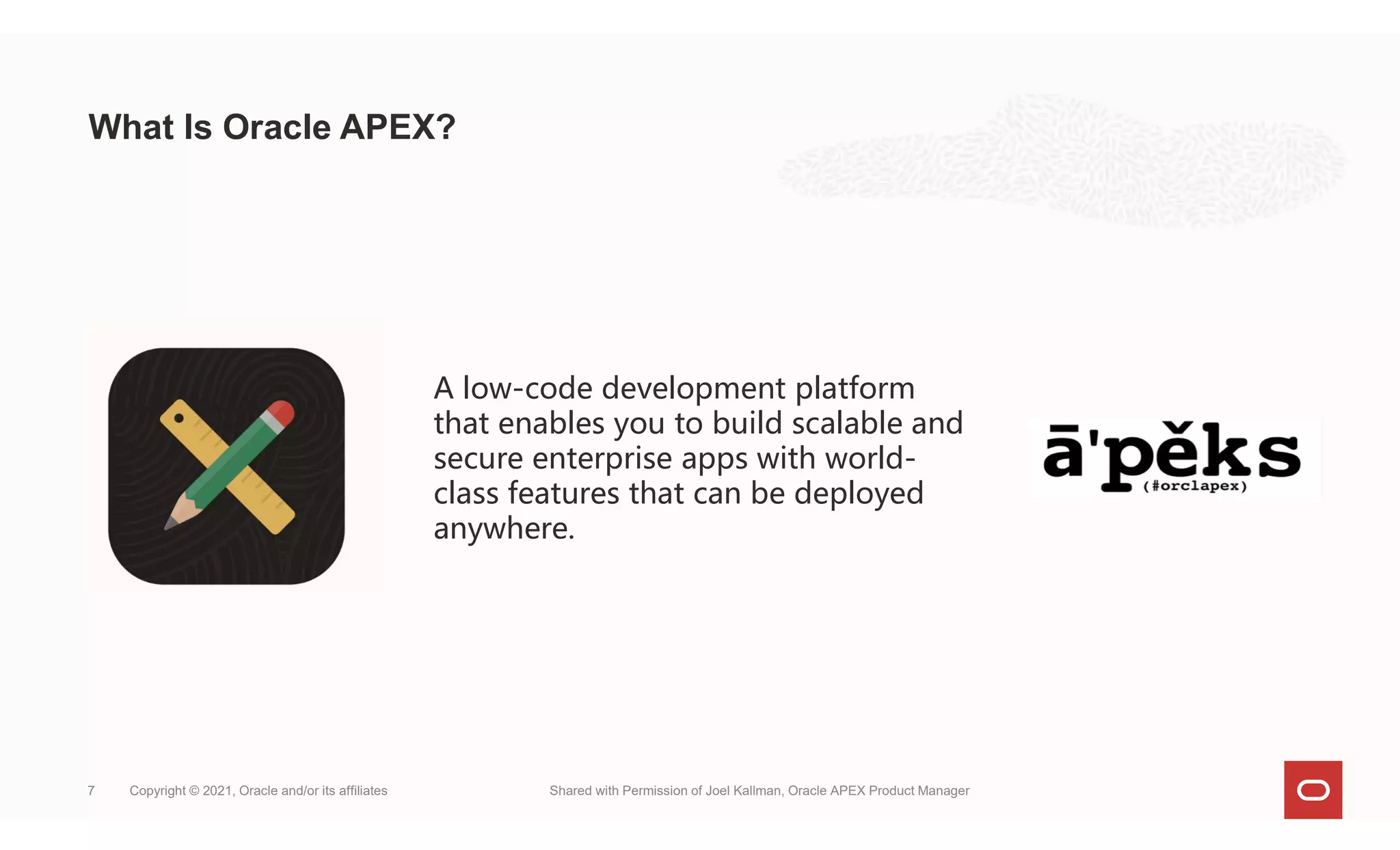 What Is Oracle APEX?

A low-code development platform that enables you to build scalable and secure enterprise apps with world-class features that can be deployed anywhere.

ā'pěks
(#orclapex)

7 Copyright © 2021, Oracle and/or its affiliates

Shared with Permission of Joel Kallman, Oracle APEX Product Manager